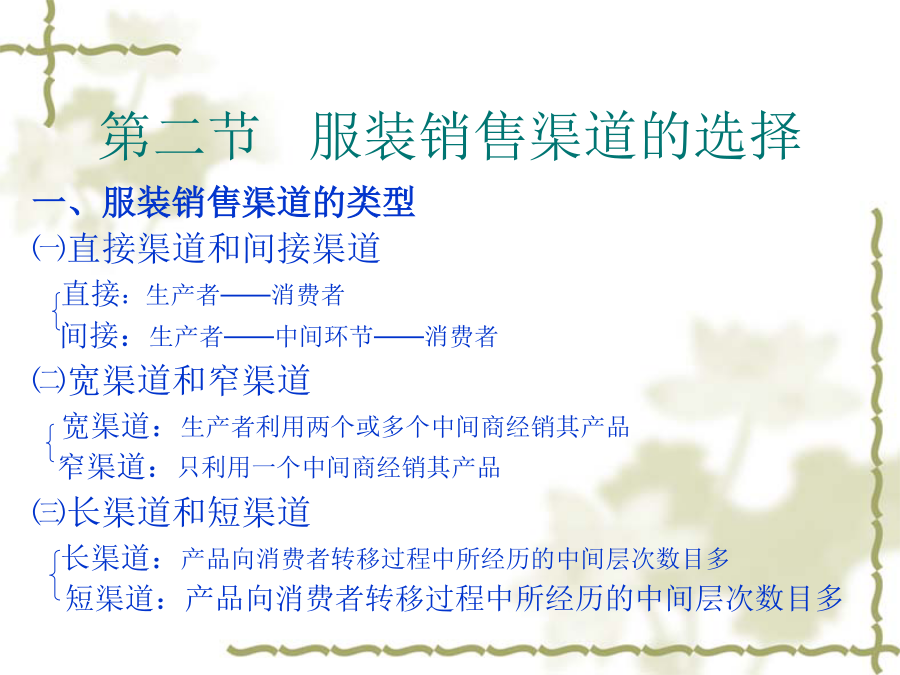 第二节　服装销售渠道的选择

一、服装销售渠道的类型

㈠直接渠道和间接渠道

直接：生产者——消费者
间接：生产者——中间环节——消费者

㈡宽渠道和窄渠道

宽渠道：生产者利用两个或多个中间商经销其产品
窄渠道：只利用一个中间商经销其产品

㈢长渠道和短渠道

长渠道：产品向消费者转移过程中所经历的中间层次数目多
短渠道：产品向消费者转移过程中所经历的中间层次数目多